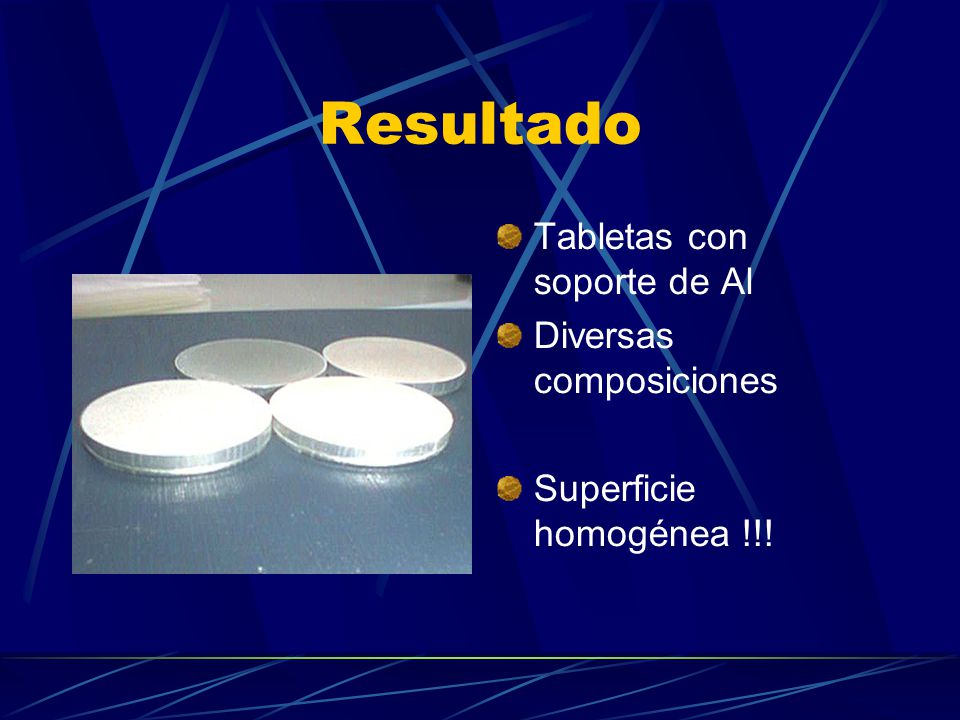 Resultado

Tabletas con soporte de Al

Diversas composiciones

Superficie homogénea !!!